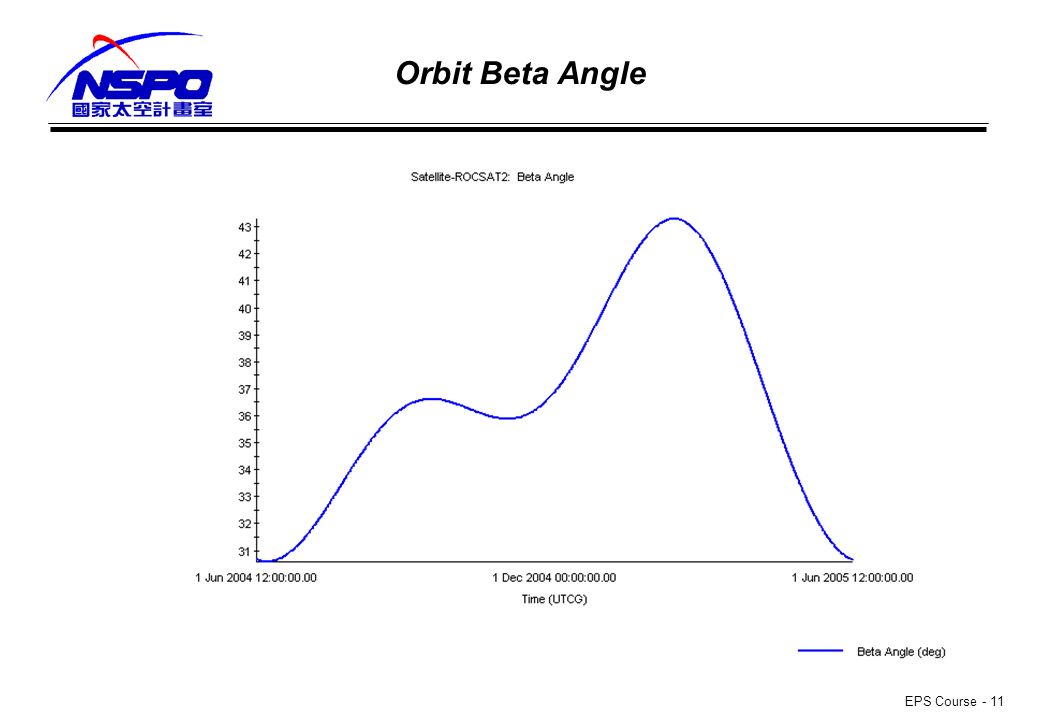 NSPO
國家太空計畫室

Orbit Beta Angle

Satellite-ROCSAT2: Beta Angle

43
42
41
40
39
38
37
36
35
34
33
32
31

1 Jun 2004 12:00:00.00
1 Dec 2004 00:00:00.00
1 Jun 2005 12:00:00.00

Time (UTCG)

Beta Angle (deg)

EPS Course - 11